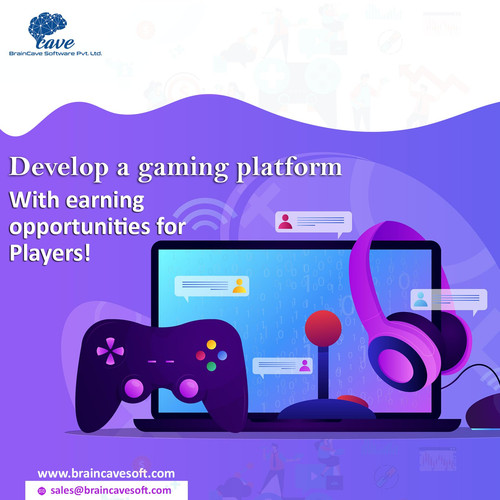 cave
BrainCave Software Pvt. Ltd.

Develop a gaming platform
With earning opportunities for Players!

www.braincavesoft.com
sales@braincavesoft.com